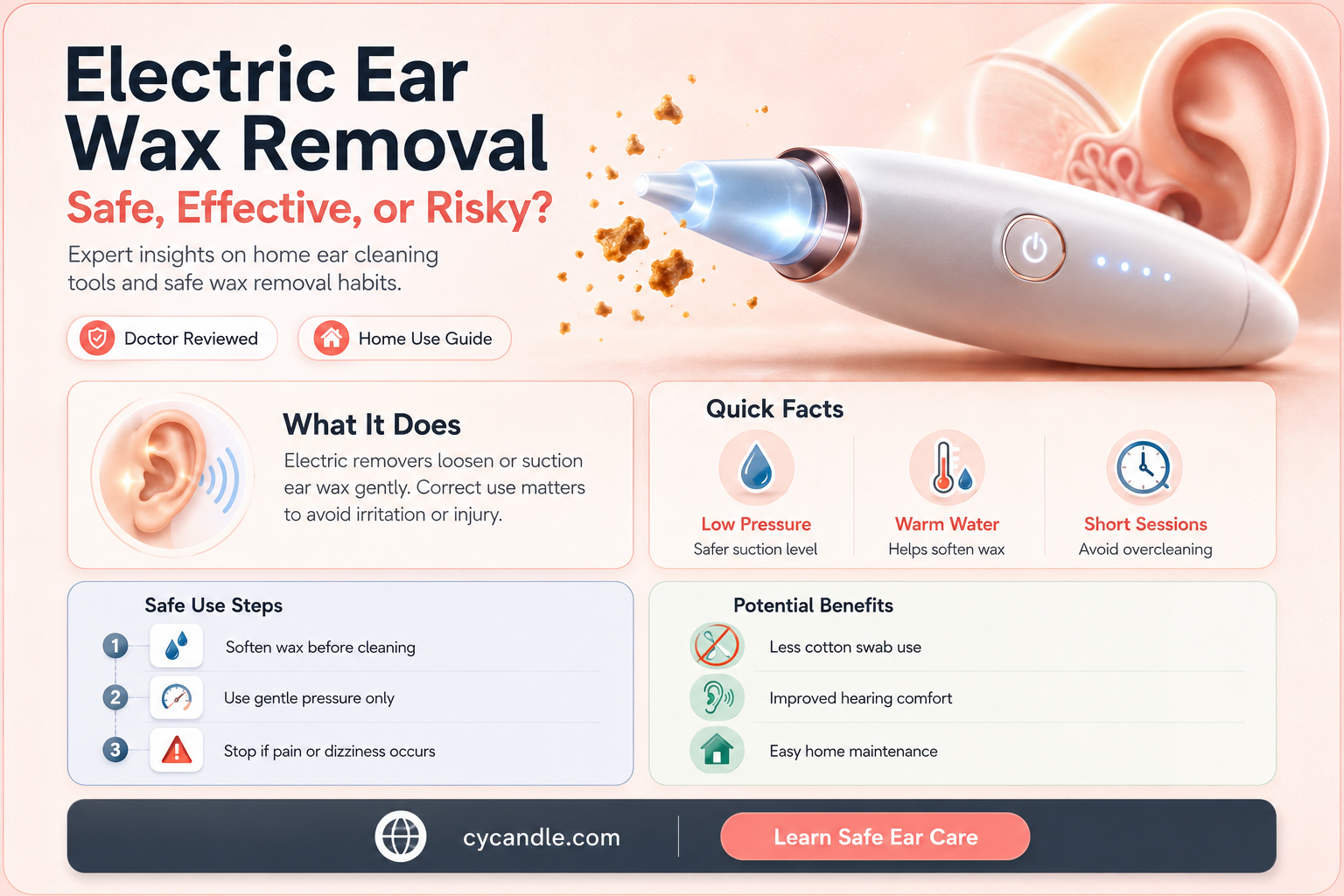 Electric Ear Wax Removal

Safe, Effective, or Risky?

Expert insights on home ear cleaning tools and safe wax removal habits.

Doctor Reviewed

Home Use Guide

What It Does

Electric removers loosen or suction ear wax gently. Correct use matters to avoid irritation or injury.

Quick Facts

Low Pressure
Safer suction level

Warm Water
Helps soften wax

Short Sessions
Avoid overcleaning

Safe Use Steps

1 Soften wax before cleaning

2 Use gentle pressure only

3 Stop if pain or dizziness occurs

Potential Benefits

Less cotton swab use

Improved hearing comfort

Easy home maintenance

cycandle.com

Learn Safe Ear Care